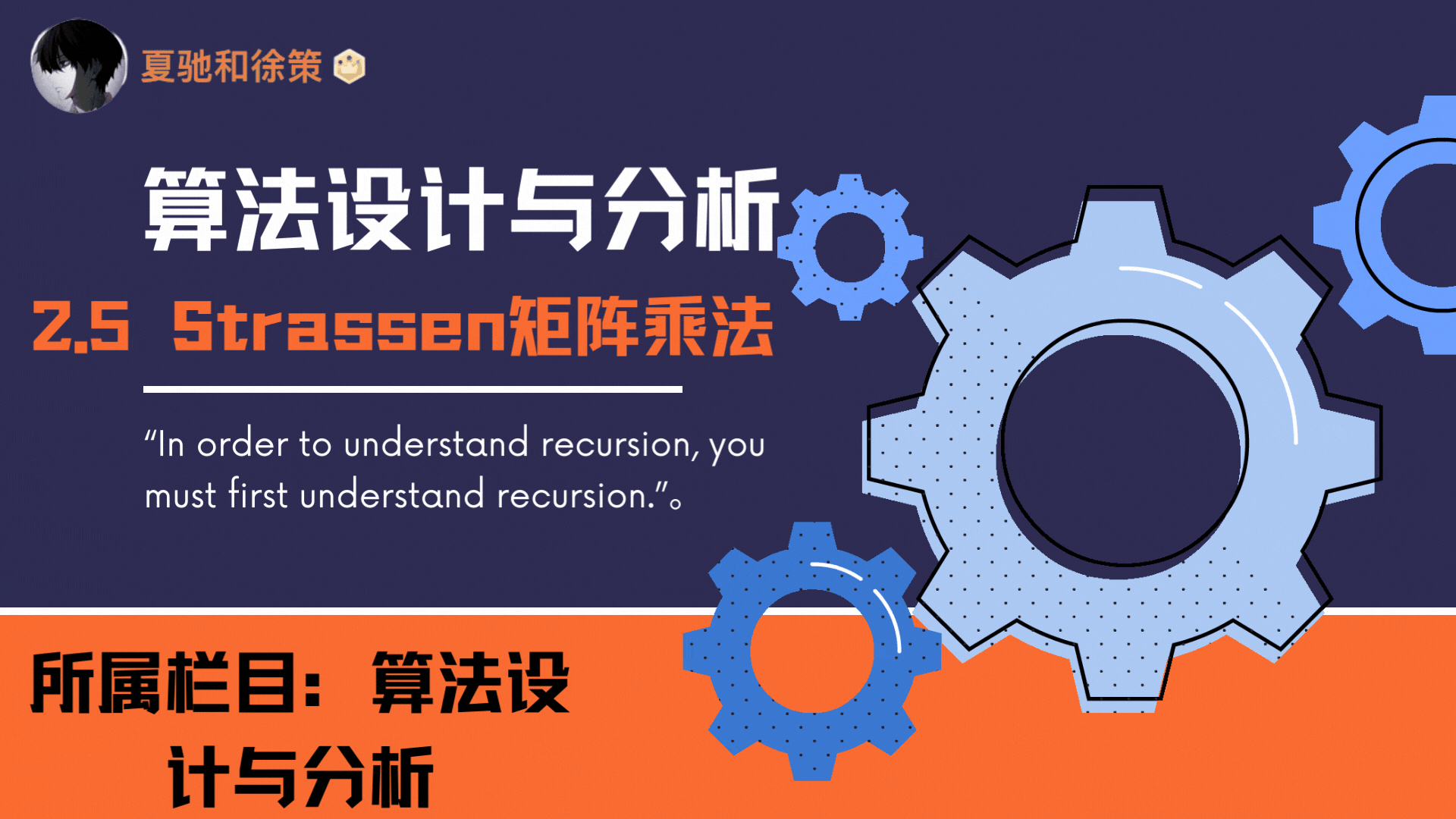 夏驰和徐策

算法设计与分析

2.5 Strassen矩阵乘法

“In order to understand recursion, you must first understand recursion.”。

所属栏目：算法设计与分析